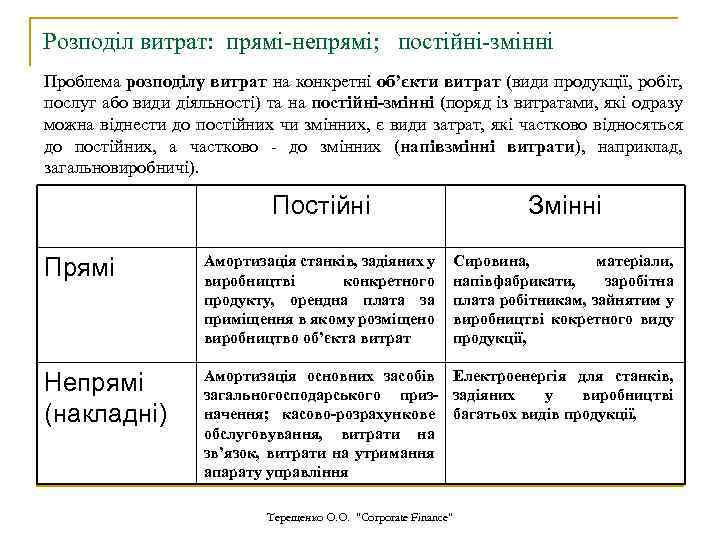 Розподіл витрат: прямі-непрямі; постійні-змінні

Проблема розподілу витрат на конкретні об'єкти витрат (види продукції, робіт, послуг або види діяльності) та на постійні-змінні (поряд із витратами, які одразу можна віднести до постійних чи змінних, є види затрат, які частково відносяться до постійних, а частково - до змінних (напівзмінні витрати), наприклад, загальновиробничі).

| | Постійні | Змінні |
|---|---|---|
| Прямі | Амортизація станків, задіяних у виробництві конкретного продукту, орендна плата за приміщення в якому розміщено виробництво об'єкта витрат | Сировина, матеріали, напівфабрикати, заробітна плата робітникам, зайнятим у виробництві кокретного виду продукції, |
| Непрямі (накладні) | Амортизація основних засобів загальногосподарського призначення; касово-розрахункове обслуговування, витрати на зв'язок, витрати на утримання апарату управління | Електроенергія для станків, задіяних у виробництві багатьох видів продукції, |

Терещенко О.О. "Corporate Finance"